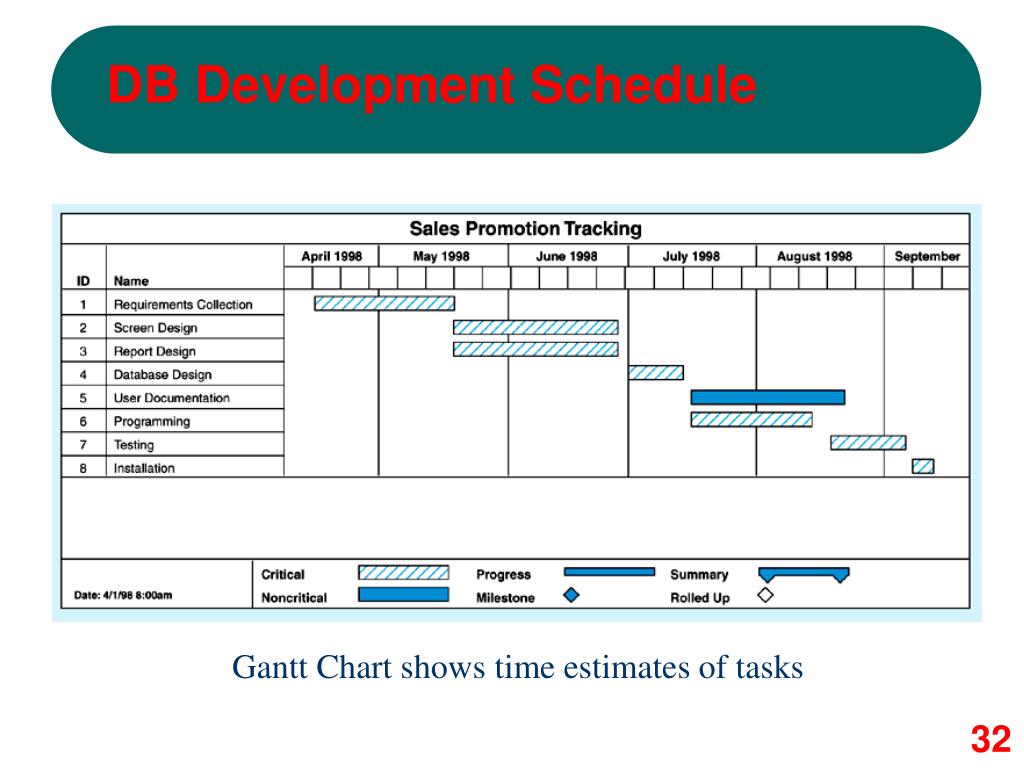 DB Development Schedule

Sales Promotion Tracking

| ID | Name | April 1998 | May 1998 | June 1998 | July 1998 | August 1998 | September |
|---|---|---|---|---|---|---|---|
| 1 | Requirements Collection | | | | | | |
| 2 | Screen Design | | | | | | |
| 3 | Report Design | | | | | | |
| 4 | Database Design | | | | | | |
| 5 | User Documentation | | | | | | |
| 6 | Programming | | | | | | |
| 7 | Testing | | | | | | |
| 8 | Installation | | | | | | |

Date: 4/1/98 8:00am

Critical
Noncritical
Progress
Milestone
Summary
Rolled Up

Gantt Chart shows time estimates of tasks

32